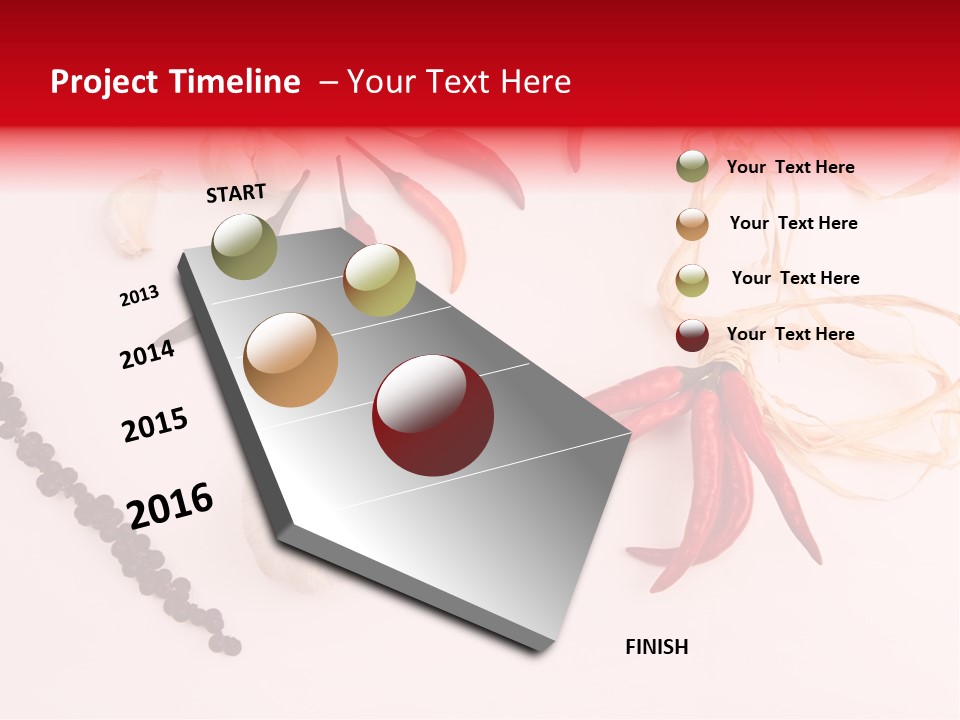 Project Timeline – Your Text Here

START

2013

2014

2015

2016

FINISH

Your Text Here

Your Text Here

Your Text Here

Your Text Here